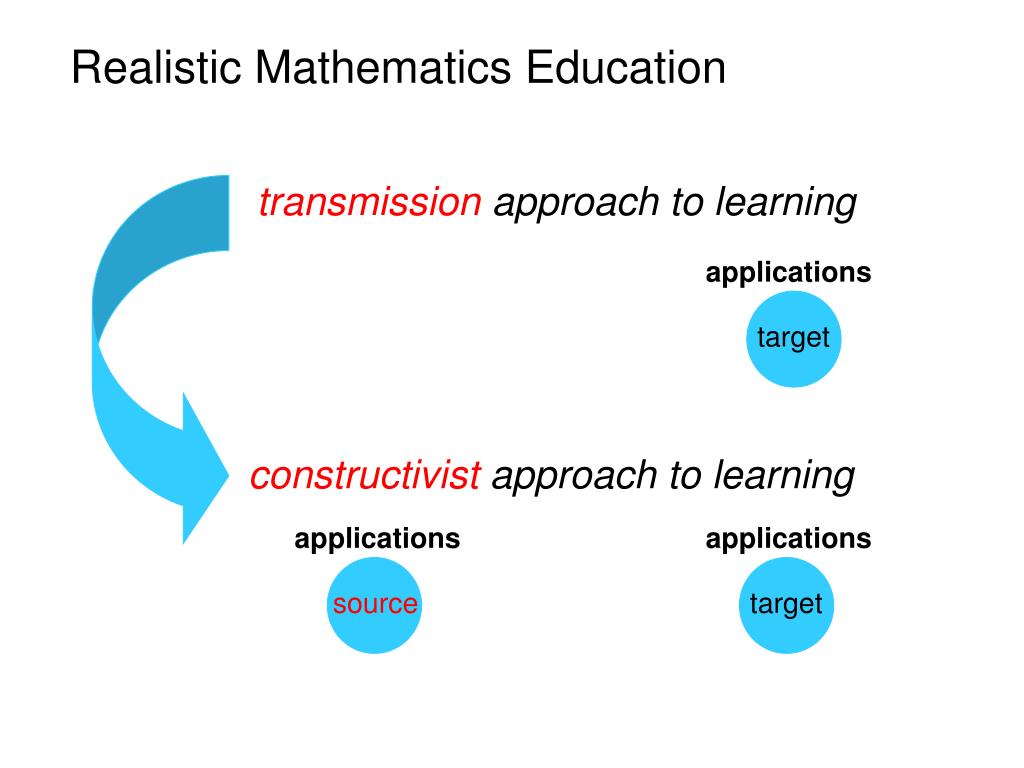 Realistic Mathematics Education

transmission approach to learning

applications

target

constructivist approach to learning

applications

source

applications

target